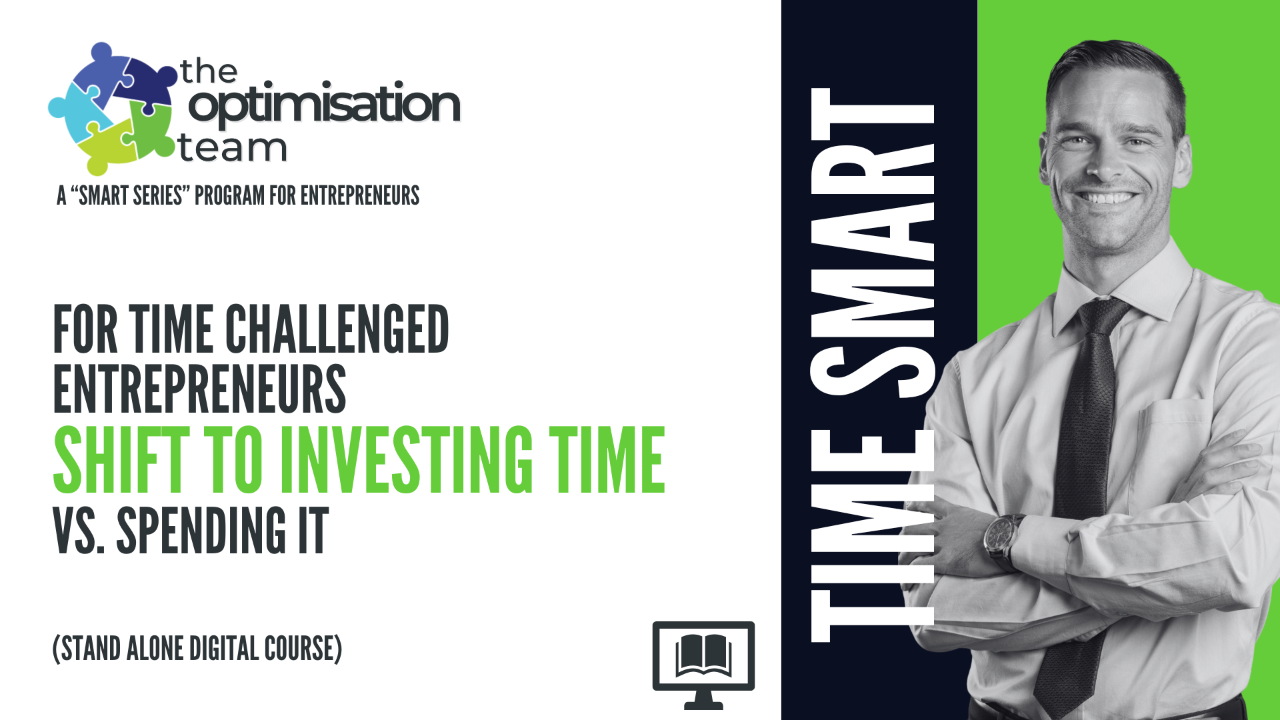 the optimisation team

A "SMART SERIES" PROGRAM FOR ENTREPRENEURS

FOR TIME CHALLENGED ENTREPRENEURS
SHIFT TO INVESTING TIME
VS. SPENDING IT

(STAND ALONE DIGITAL COURSE)

TIME SMART